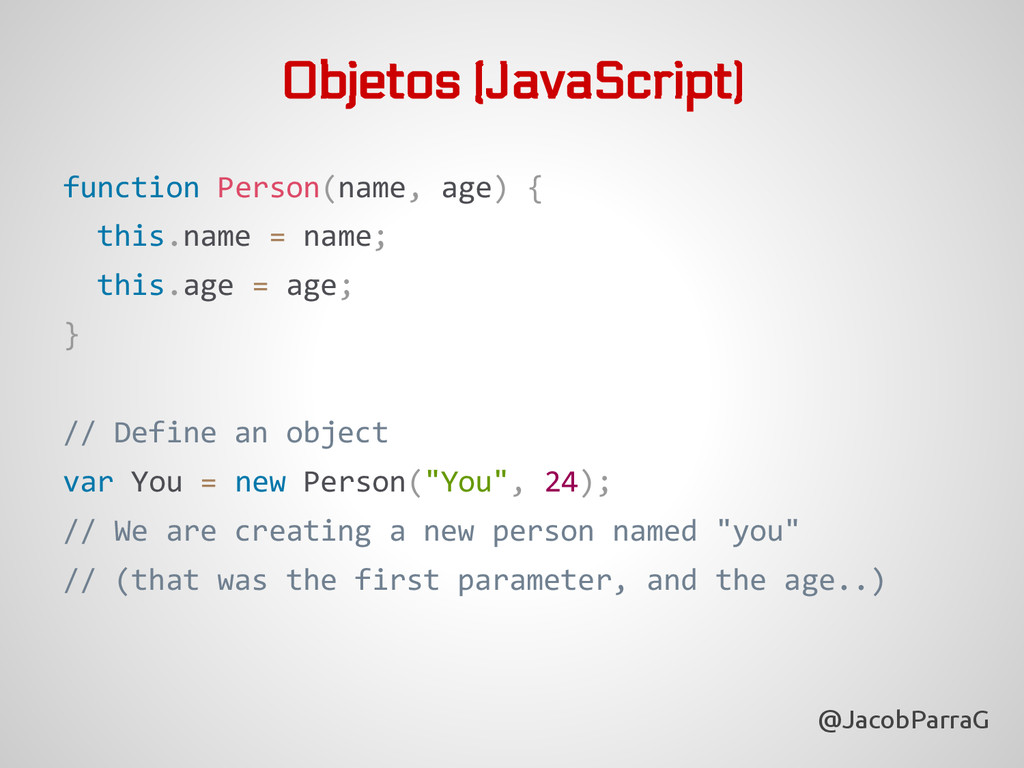 Objetos (JavaScript)

function Person(name, age) {
  this.name = name;
  this.age = age;
}

// Define an object
var You = new Person("You", 24);
// We are creating a new person named "you"
// (that was the first parameter, and the age..)

@JacobParraG